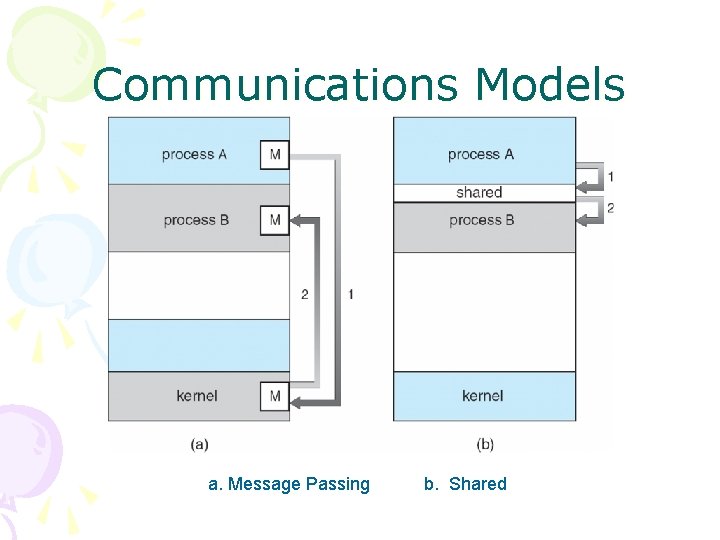 Communications Models

process A
M
process B
M
2
1
kernel
M
(a)

process A
1
shared
2
process B
kernel
(b)

a. Message Passing b. Shared